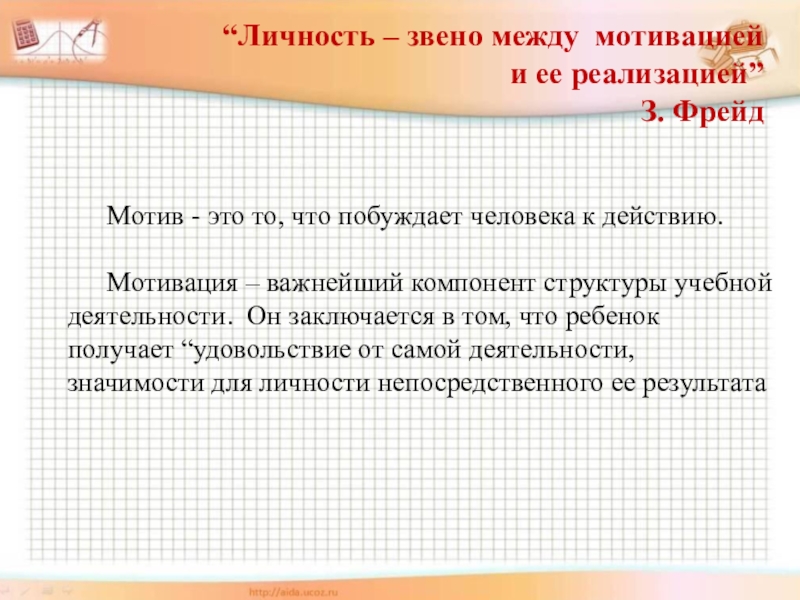 “Личность – звено между мотивацией и ее реализацией”
З. Фрейд

Мотив - это то, что побуждает человека к действию.

Мотивация – важнейший компонент структуры учебной деятельности. Он заключается в том, что ребенок получает “удовольствие от самой деятельности, значимости для личности непосредственного ее результата

http://aida.ucoz.ru